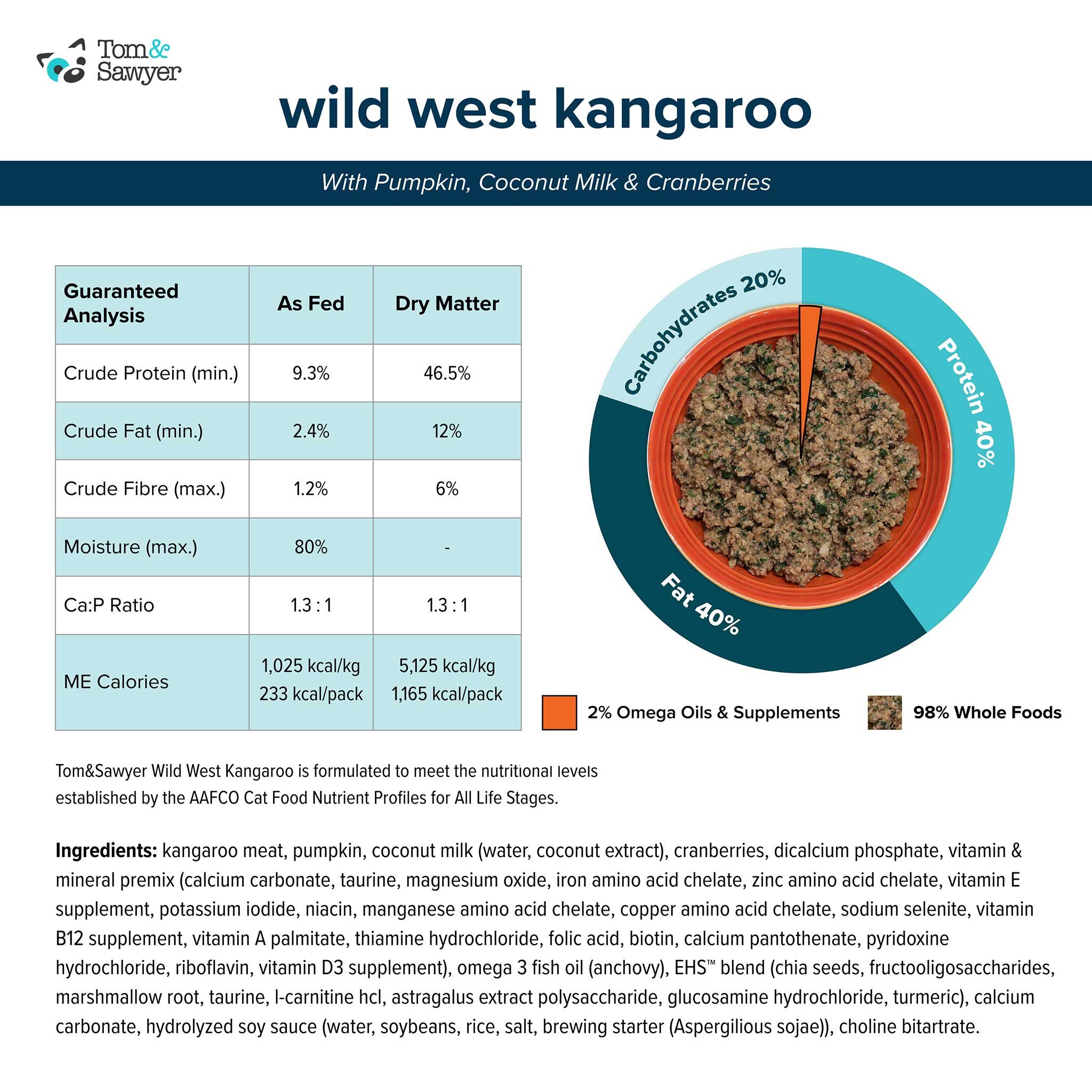 Tom& Sawyer

wild west kangaroo

With Pumpkin, Coconut Milk & Cranberries

| Guaranteed Analysis | As Fed | Dry Matter |
|---|---|---|
| Crude Protein (min.) | 9.3% | 46.5% |
| Crude Fat (min.) | 2.4% | 12% |
| Crude Fibre (max.) | 1.2% | 6% |
| Moisture (max.) | 80% | - |
| Ca:P Ratio | 1.3 : 1 | 1.3 : 1 |
| ME Calories | 1,025 kcal/kg 233 kcal/pack | 5,125 kcal/kg 1,165 kcal/pack |

Carbohydrates 20%
Protein 40%
Fat 40%

2% Omega Oils & Supplements
98% Whole Foods

Tom&Sawyer Wild West Kangaroo is formulated to meet the nutritional levels established by the AAFCO Cat Food Nutrient Profiles for All Life Stages.

Ingredients: kangaroo meat, pumpkin, coconut milk (water, coconut extract), cranberries, dicalcium phosphate, vitamin & mineral premix (calcium carbonate, taurine, magnesium oxide, iron amino acid chelate, zinc amino acid chelate, vitamin E supplement, potassium iodide, niacin, manganese amino acid chelate, copper amino acid chelate, sodium selenite, vitamin B12 supplement, vitamin A palmitate, thiamine hydrochloride, folic acid, biotin, calcium pantothenate, pyridoxine hydrochloride, riboflavin, vitamin D3 supplement), omega 3 fish oil (anchovy), EHS™ blend (chia seeds, fructooligosaccharides, marshmallow root, taurine, l-carnitine hcl, astragalus extract polysaccharide, glucosamine hydrochloride, turmeric), calcium carbonate, hydrolyzed soy sauce (water, soybeans, rice, salt, brewing starter (Aspergilious sojae)), choline bitartrate.